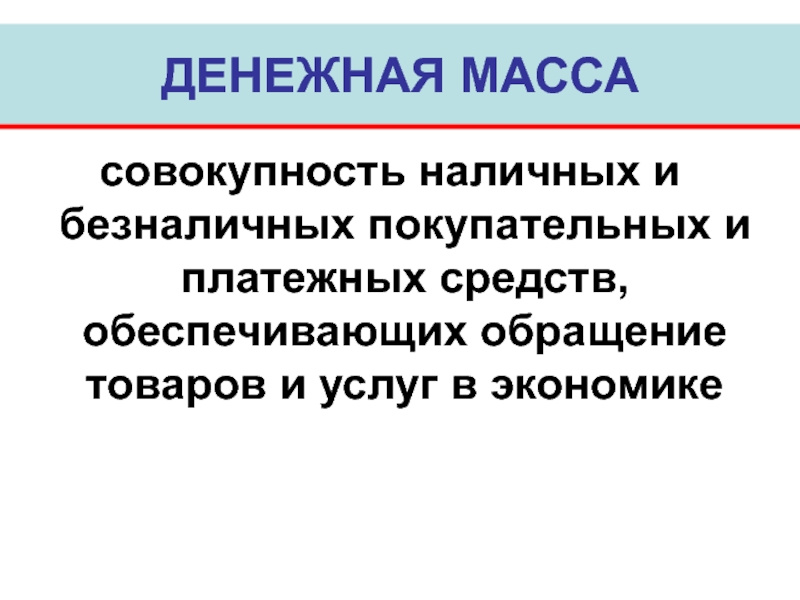 ДЕНЕЖНАЯ МАССА

совокупность наличных и безналичных покупательных и платежных средств, обеспечивающих обращение товаров и услуг в экономике